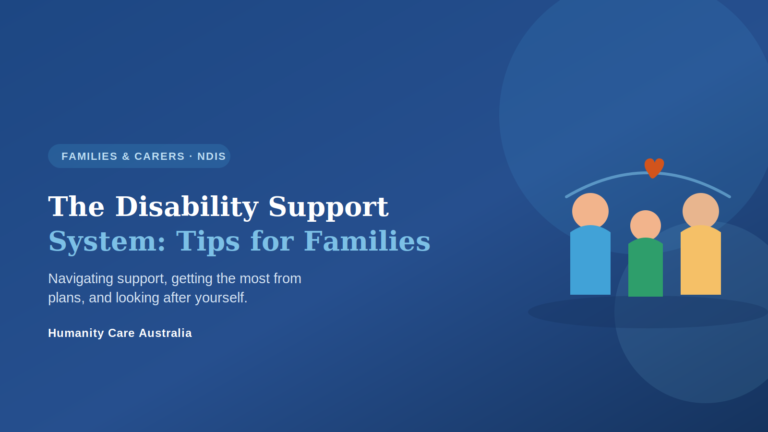 FAMILIES & CARERS · NDIS

The Disability Support System: Tips for Families

Navigating support, getting the most from plans, and looking after yourself.

Humanity Care Australia